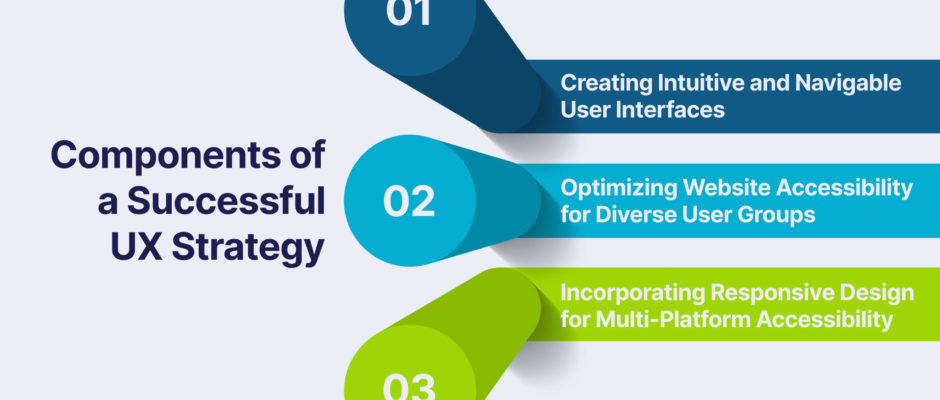 Components of a Successful UX Strategy

01

Creating Intuitive and Navigable User Interfaces

02

Optimizing Website Accessibility for Diverse User Groups

Incorporating Responsive Design for Multi-Platform Accessibility

03